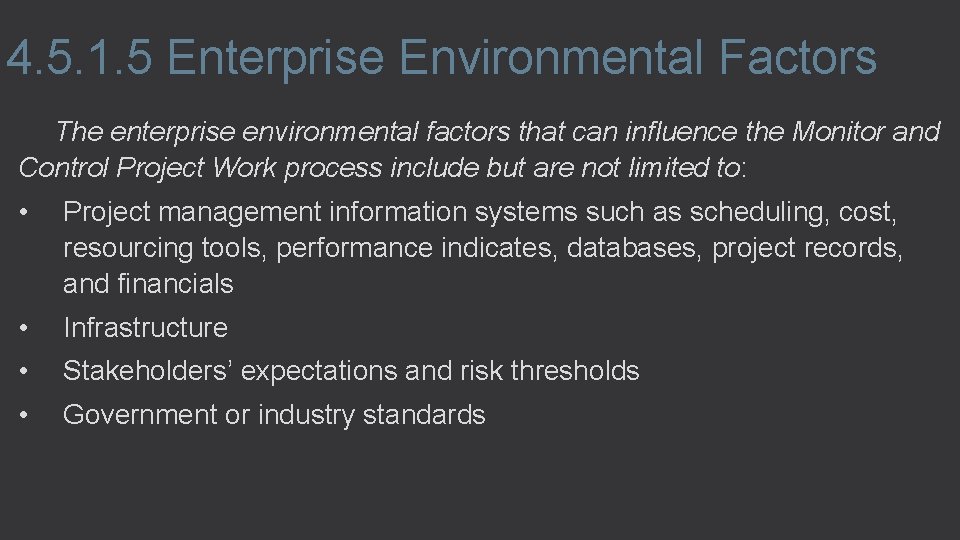 4.5.1.5 Enterprise Environmental Factors

The enterprise environmental factors that can influence the Monitor and Control Project Work process include but are not limited to:

• Project management information systems such as scheduling, cost, resourcing tools, performance indicates, databases, project records, and financials
• Infrastructure
• Stakeholders' expectations and risk thresholds
• Government or industry standards